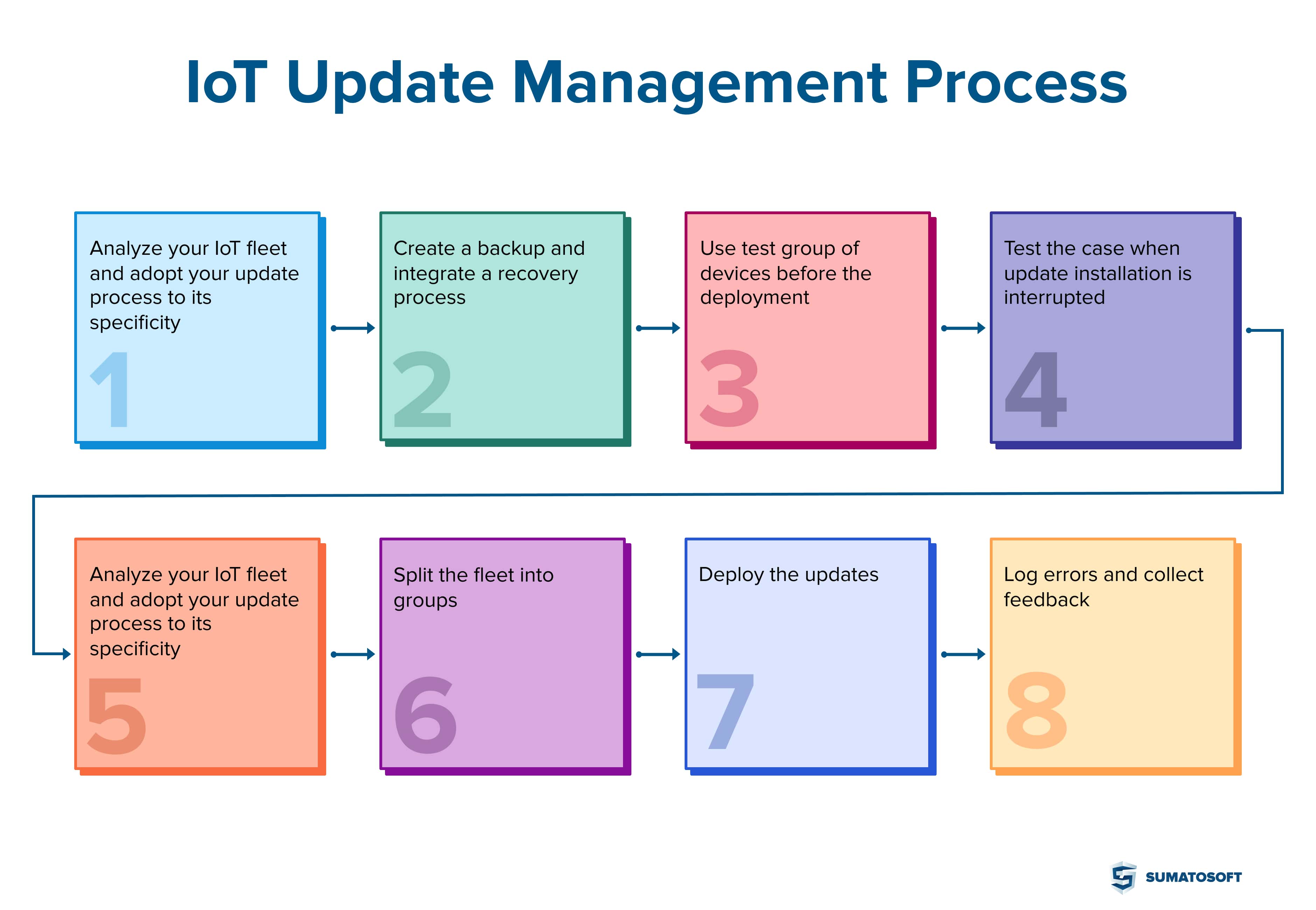 IoT Update Management Process

Analyze your IoT fleet and adopt your update process to its specificity

1

Create a backup and integrate a recovery process

2

Use test group of devices before the deployment

3

Test the case when update installation is interrupted

4

Analyze your IoT fleet and adopt your update process to its specificity

5

Split the fleet into groups

6

Deploy the updates

7

Log errors and collect feedback

8

SUMATOSOFT